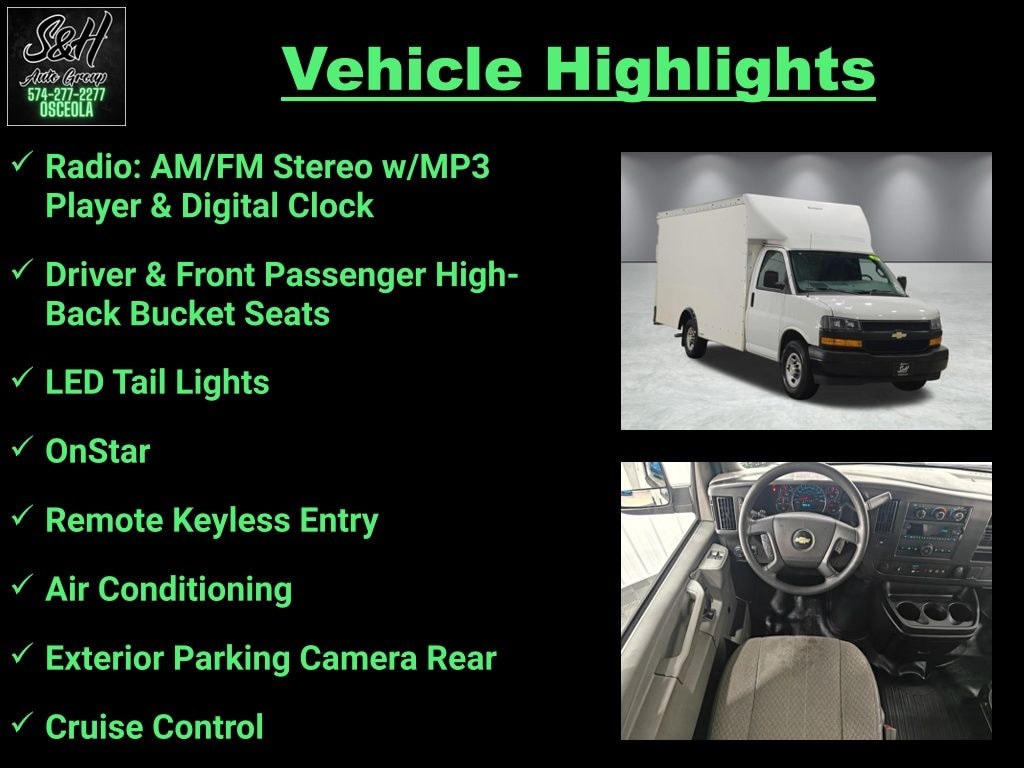 S&H
Auto Group
574-277-2277
OSCEOLA

Vehicle Highlights

✓ Radio: AM/FM Stereo w/MP3 Player & Digital Clock

✓ Driver & Front Passenger High-Back Bucket Seats

✓ LED Tail Lights

✓ OnStar

✓ Remote Keyless Entry

✓ Air Conditioning

✓ Exterior Parking Camera Rear

✓ Cruise Control